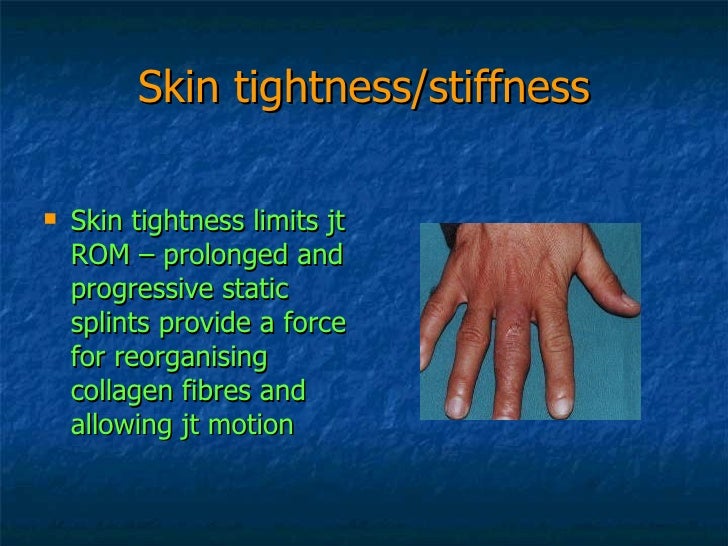 Skin tightness/stiffness

▪ Skin tightness limits jt ROM – prolonged and progressive static splints provide a force for reorganising collagen fibres and allowing jt motion